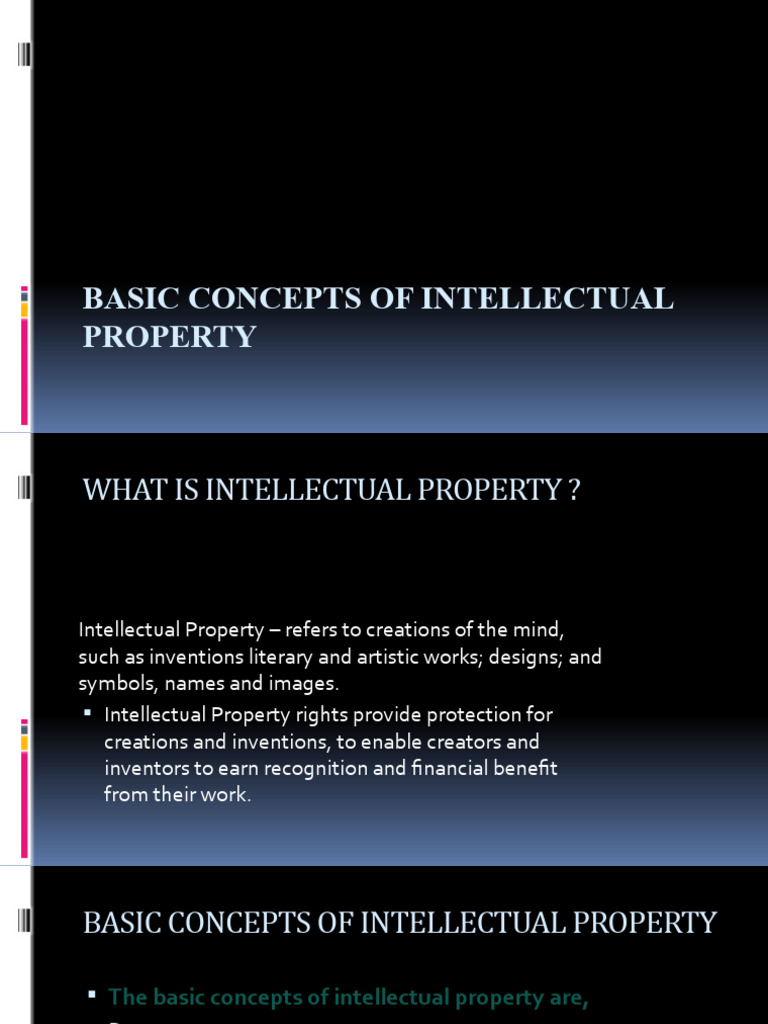 BASIC CONCEPTS OF INTELLECTUAL PROPERTY

WHAT IS INTELLECTUAL PROPERTY ?

Intellectual Property – refers to creations of the mind, such as inventions literary and artistic works; designs; and symbols, names and images.

▪ Intellectual Property rights provide protection for creations and inventions, to enable creators and inventors to earn recognition and financial benefit from their work.

BASIC CONCEPTS OF INTELLECTUAL PROPERTY

▪ The basic concepts of intellectual property are,